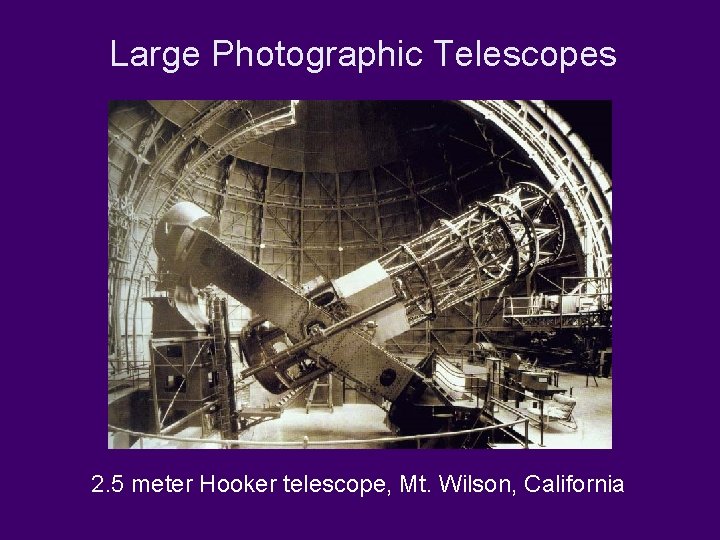 Large Photographic Telescopes

2.5 meter Hooker telescope, Mt. Wilson, California